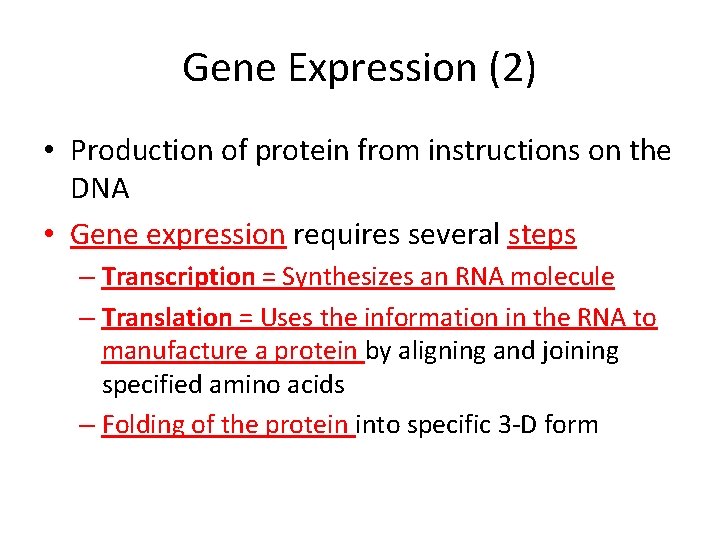 Gene Expression (2)

• Production of protein from instructions on the DNA

• Gene expression requires several steps

– Transcription = Synthesizes an RNA molecule

– Translation = Uses the information in the RNA to manufacture a protein by aligning and joining specified amino acids

– Folding of the protein into specific 3-D form